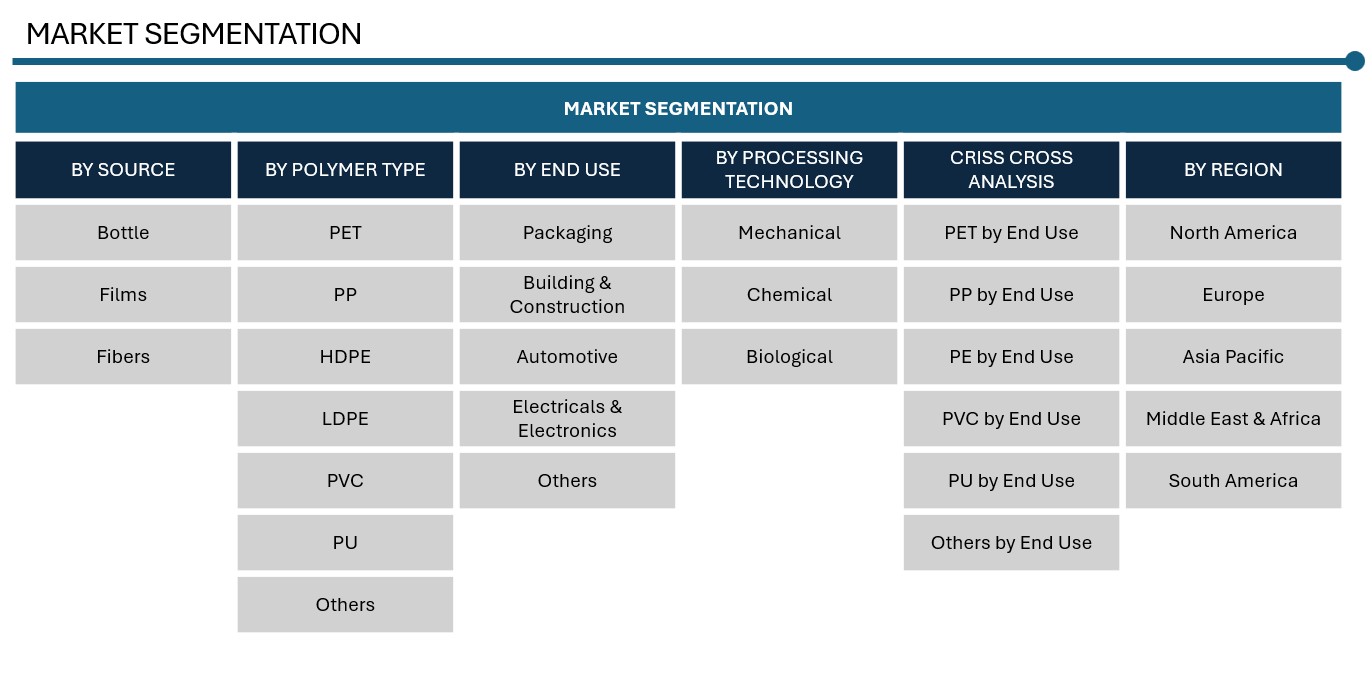 MARKET SEGMENTATION

MARKET SEGMENTATION

| BY SOURCE | BY POLYMER TYPE | BY END USE | BY PROCESSING TECHNOLOGY | CRISS CROSS ANALYSIS | BY REGION |
|---|---|---|---|---|---|
| Bottle | PET | Packaging | Mechanical | PET by End Use | North America |
| Films | PP | Building & Construction | Chemical | PP by End Use | Europe |
| Fibers | HDPE | Automotive | Biological | PE by End Use | Asia Pacific |
| | LDPE | Electricals & Electronics | | PVC by End Use | Middle East & Africa |
| | PVC | Others | | PU by End Use | South America |
| | PU | | | Others by End Use | |
| | Others | | | | |